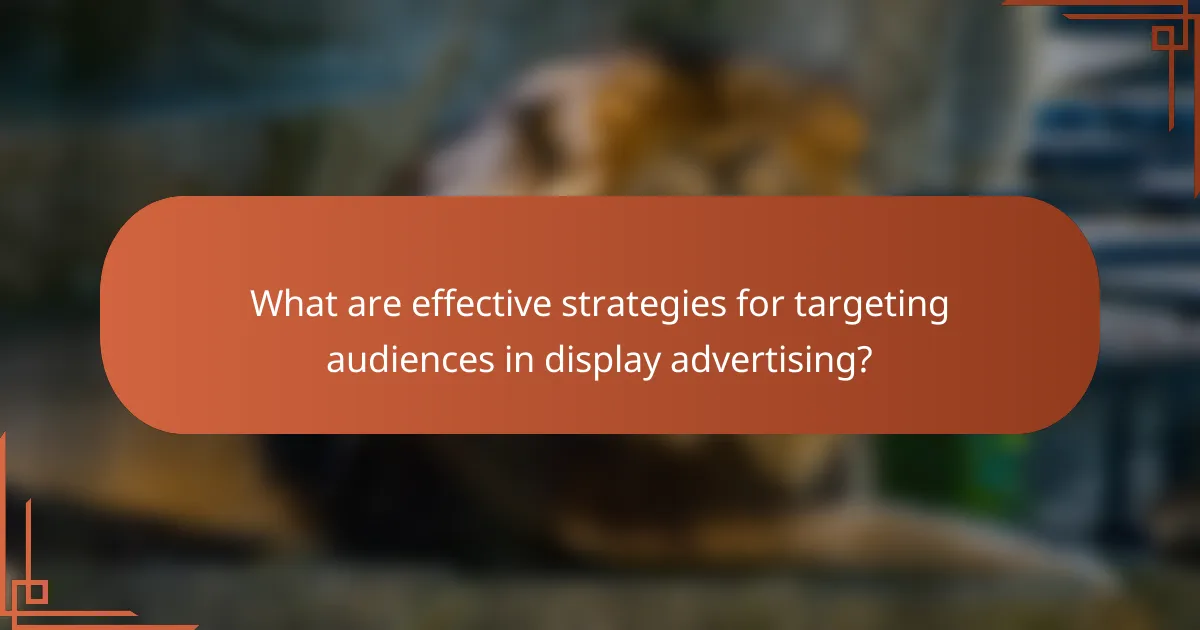 What are effective strategies for targeting audiences in display advertising?